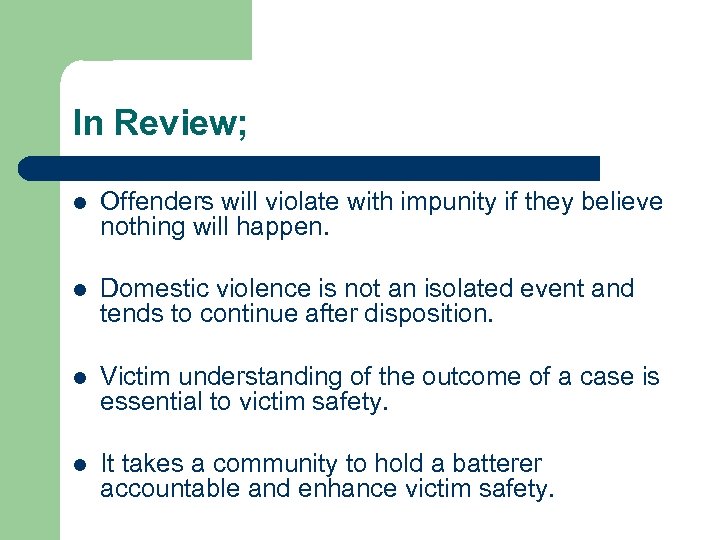 In Review;

- Offenders will violate with impunity if they believe nothing will happen.

- Domestic violence is not an isolated event and tends to continue after disposition.

- Victim understanding of the outcome of a case is essential to victim safety.

- It takes a community to hold a batterer accountable and enhance victim safety.